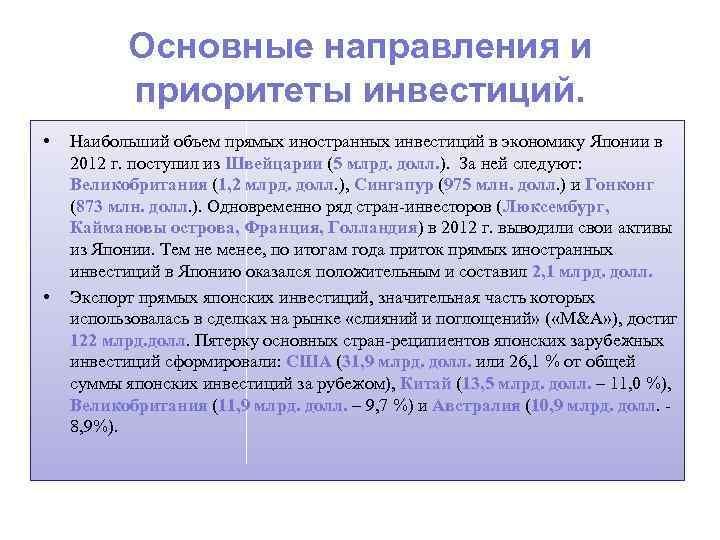 Основные направления и приоритеты инвестиций.

• Наибольший объем прямых иностранных инвестиций в экономику Японии в 2012 г. поступил из Швейцарии (5 млрд. долл.). За ней следуют: Великобритания (1,2 млрд. долл.), Сингапур (975 млн. долл.) и Гонконг (873 млн. долл.). Одновременно ряд стран-инвесторов (Люксембург, Каймановы острова, Франция, Голландия) в 2012 г. выводили свои активы из Японии. Тем не менее, по итогам года приток прямых иностранных инвестиций в Японию оказался положительным и составил 2,1 млрд. долл.

• Экспорт прямых японских инвестиций, значительная часть которых использовалась в сделках на рынке «слияний и поглощений» («M&A»), достиг 122 млрд.долл. Пятерку основных стран-реципиентов японских зарубежных инвестиций сформировали: США (31,9 млрд. долл. или 26,1 % от общей суммы японских инвестиций за рубежом), Китай (13,5 млрд. долл. – 11,0 %), Великобритания (11,9 млрд. долл. – 9,7 %) и Австралия (10,9 млрд. долл. - 8,9%).